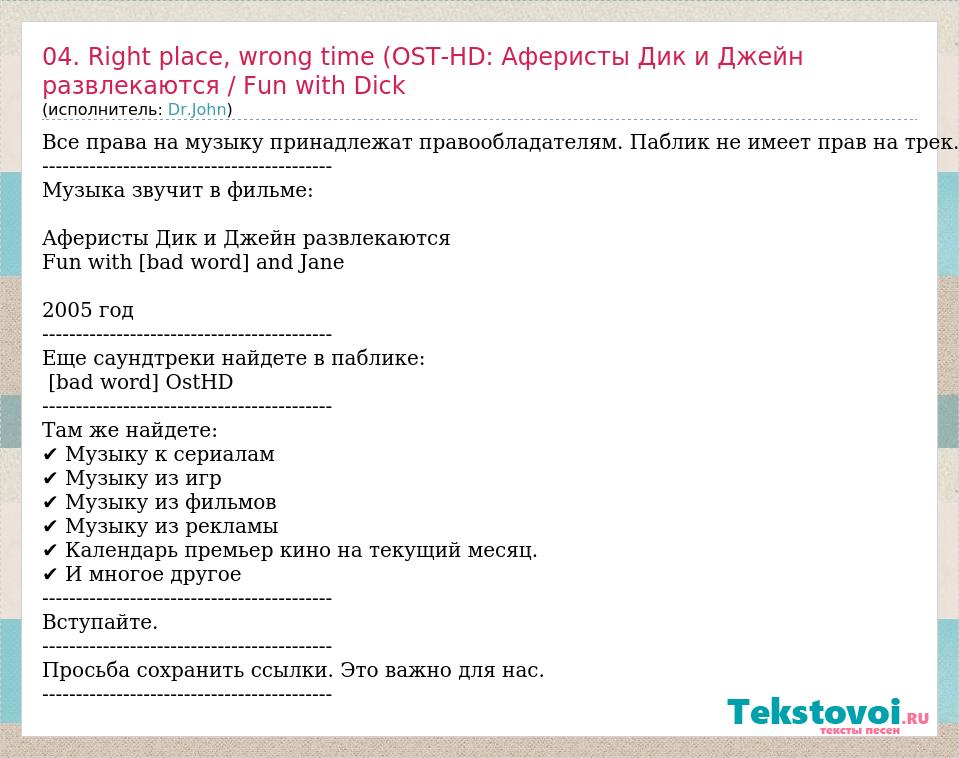 04. Right place, wrong time (OST-HD: Аферисты Дик и Джейн развлекаются / Fun with Dick
(исполнитель: Dr.John)

Все права на музыку принадлежат правообладателям. Паблик не имеет прав на трек.
-------------------------------------------
Музыка звучит в фильме:

Аферисты Дик и Джейн развлекаются
Fun with [bad word] and Jane

2005 год
-------------------------------------------
Еще саундтреки найдете в паблике:
[bad word] OstHD
-------------------------------------------
Там же найдете:
✔ Музыку к сериалам
✔ Музыку из игр
✔ Музыку из фильмов
✔ Музыку из рекламы
✔ Календарь премьер кино на текущий месяц.
✔ И многое другое
-------------------------------------------
Вступайте.
-------------------------------------------
Просьба сохранить ссылки. Это важно для нас.
-------------------------------------------

Tekstovoi.RU
тексты песен